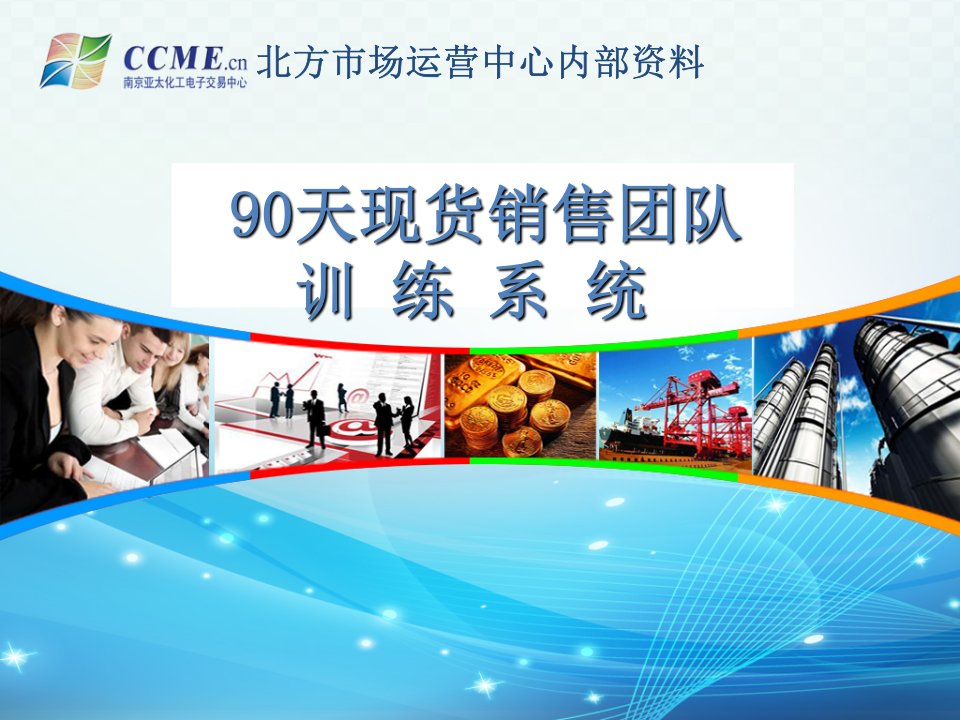 CCME.cn
南京亚太化工电子交易中心
北方市场运营中心内部资料

90天现货销售团队
训 练 系 统